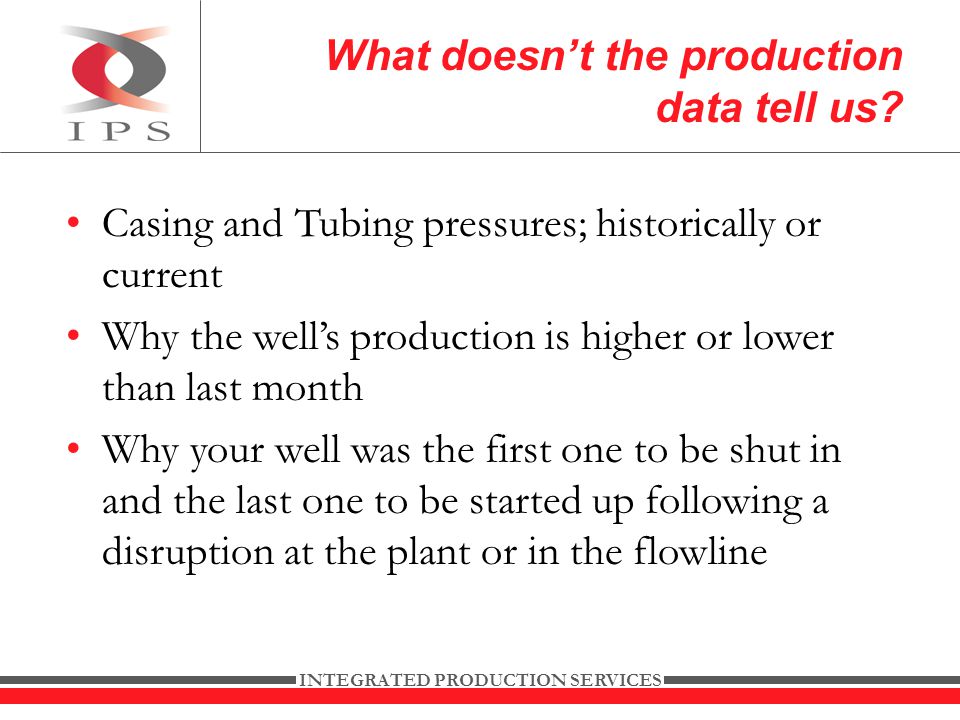 IPS

What doesn't the production data tell us?

• Casing and Tubing pressures; historically or current

• Why the well's production is higher or lower than last month

• Why your well was the first one to be shut in and the last one to be started up following a disruption at the plant or in the flowline

INTEGRATED PRODUCTION SERVICES